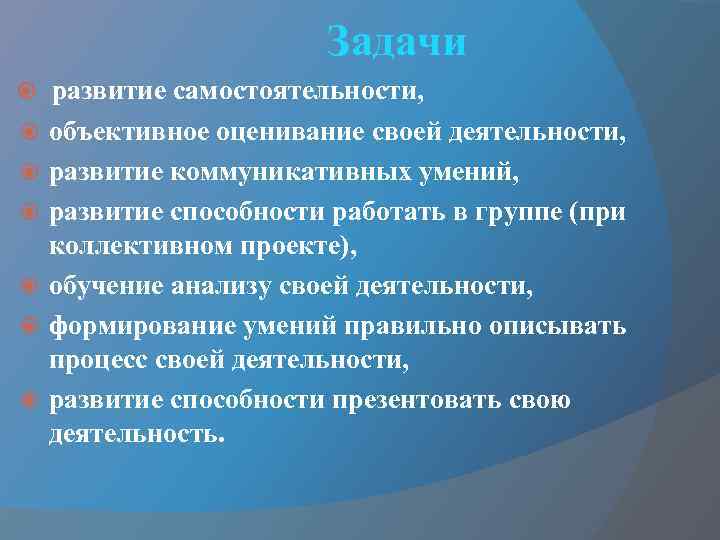 Задачи

развитие самостоятельности,

объективное оценивание своей деятельности,

развитие коммуникативных умений,

развитие способности работать в группе (при коллективном проекте),

обучение анализу своей деятельности,

формирование умений правильно описывать процесс своей деятельности,

развитие способности презентовать свою деятельность.